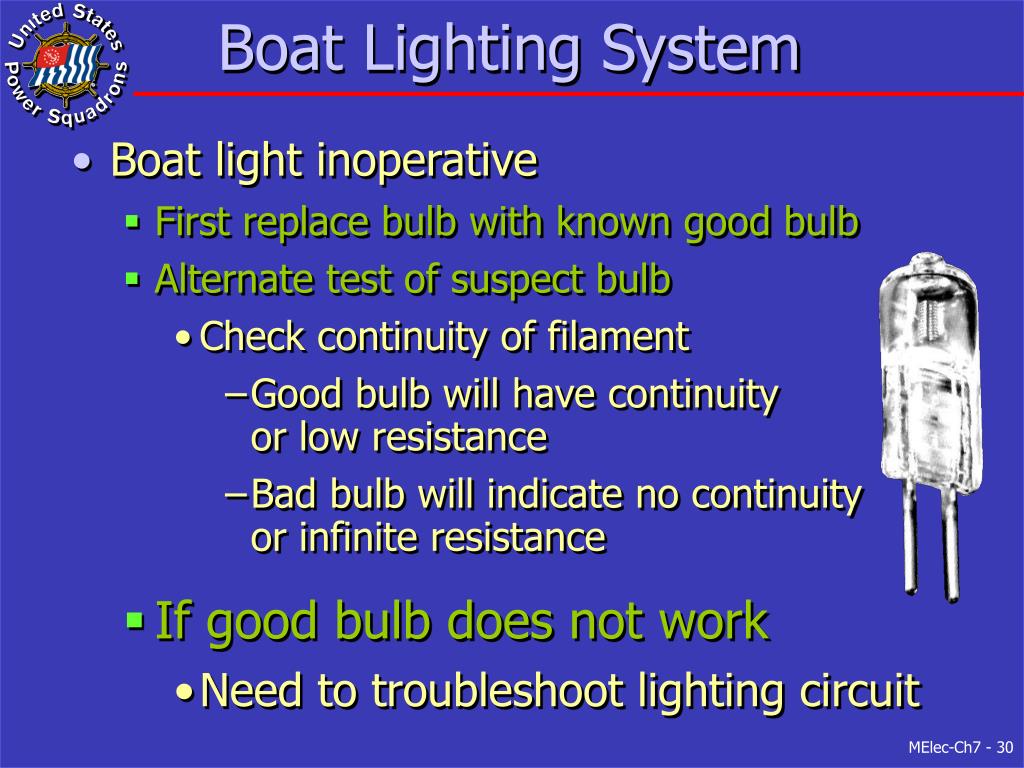 United States Power Squadrons

Boat Lighting System

• Boat light inoperative
 ▪ First replace bulb with known good bulb
 ▪ Alternate test of suspect bulb
  • Check continuity of filament
   – Good bulb will have continuity or low resistance
   – Bad bulb will indicate no continuity or infinite resistance
 ▪ If good bulb does not work
  • Need to troubleshoot lighting circuit

MElec-Ch7 - 30